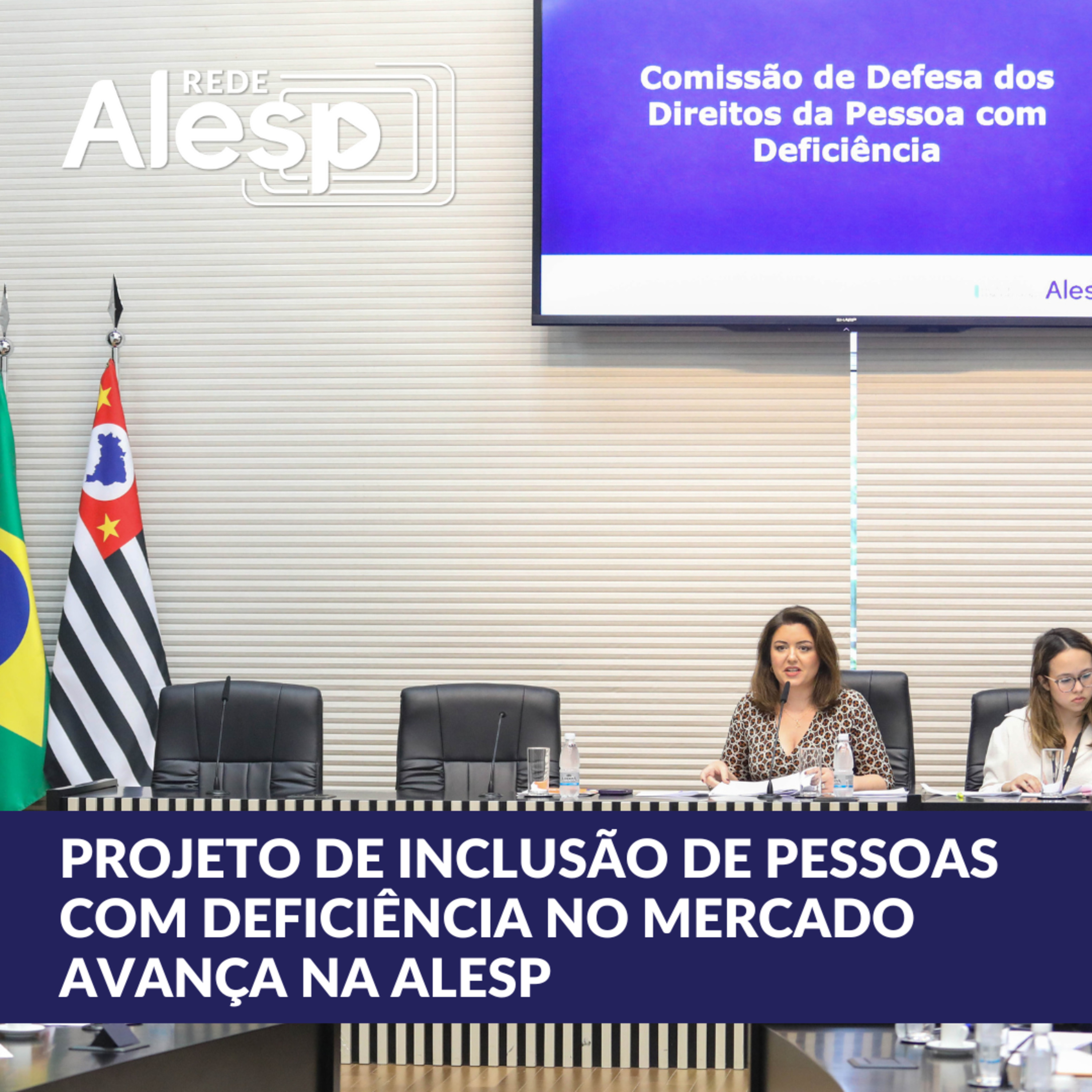 REDE Alesp

Comissão de Defesa dos Direitos da Pessoa com Deficiência

Ales

SHARP

PROJETO DE INCLUSÃO DE PESSOAS COM DEFICIÊNCIA NO MERCADO AVANÇA NA ALESP